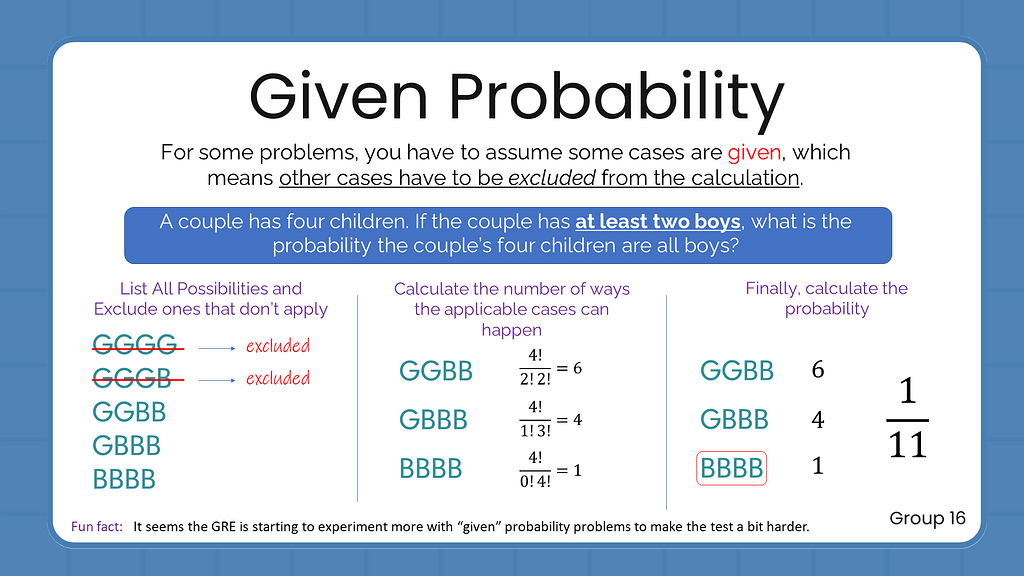 Given Probability

For some problems, you have to assume some cases are given, which means other cases have to be excluded from the calculation.

A couple has four children. If the couple has at least two boys, what is the probability the couple's four children are all boys?

List All Possibilities and Exclude ones that don't apply

GGGG → excluded
GGGB → excluded
GGBB
GBBB
BBBB

Calculate the number of ways the applicable cases can happen

GGBB $\frac{4!}{2!\,2!} = 6$

GBBB $\frac{4!}{1!\,3!} = 4$

BBBB $\frac{4!}{0!\,4!} = 1$

Finally, calculate the probability

GGBB 6
GBBB 4
BBBB 1

$\frac{1}{11}$

Fun fact: It seems the GRE is starting to experiment more with "given" probability problems to make the test a bit harder.

Group 16